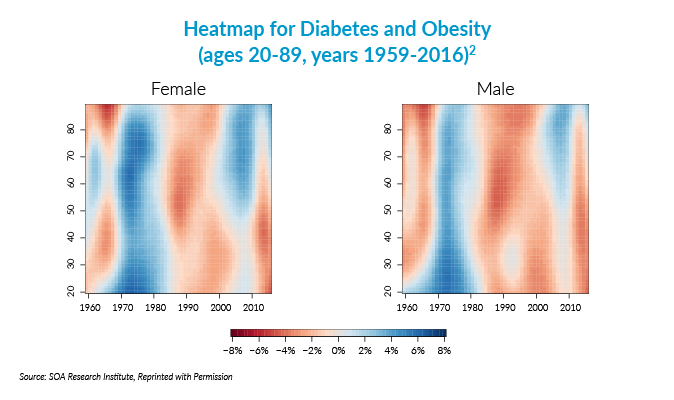 Heatmap for Diabetes and Obesity
(ages 20-89, years 1959-2016)$^2$

Female

80
70
60
50
40
30
20

1960 1970 1980 1990 2000 2010

Male

80
70
60
50
40
30
20

1960 1970 1980 1990 2000 2010

−8% −6% −4% −2% 0% 2% 4% 6% 8%

Source: SOA Research Institute, Reprinted with Permission